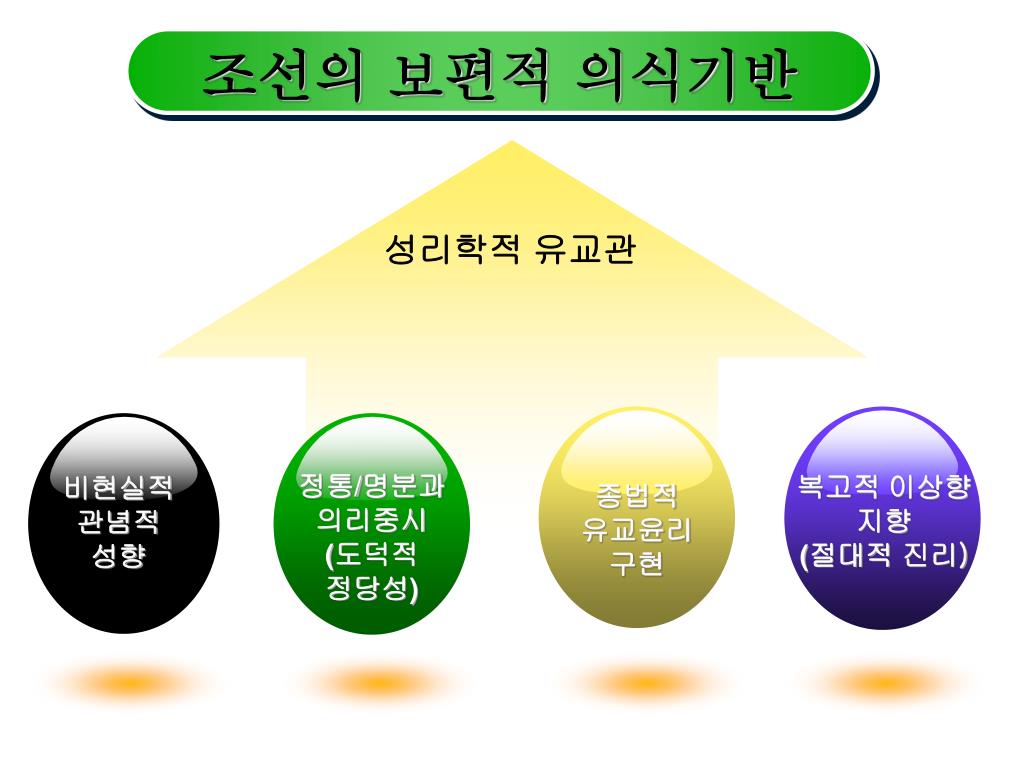 조선의 보편적 의식기반

성리학적 유교관

비현실적 관념적 성향

정통/명분과 의리중시 (도덕적 정당성)

종법적 유교윤리 구현

복고적 이상향 지향 (절대적 진리)